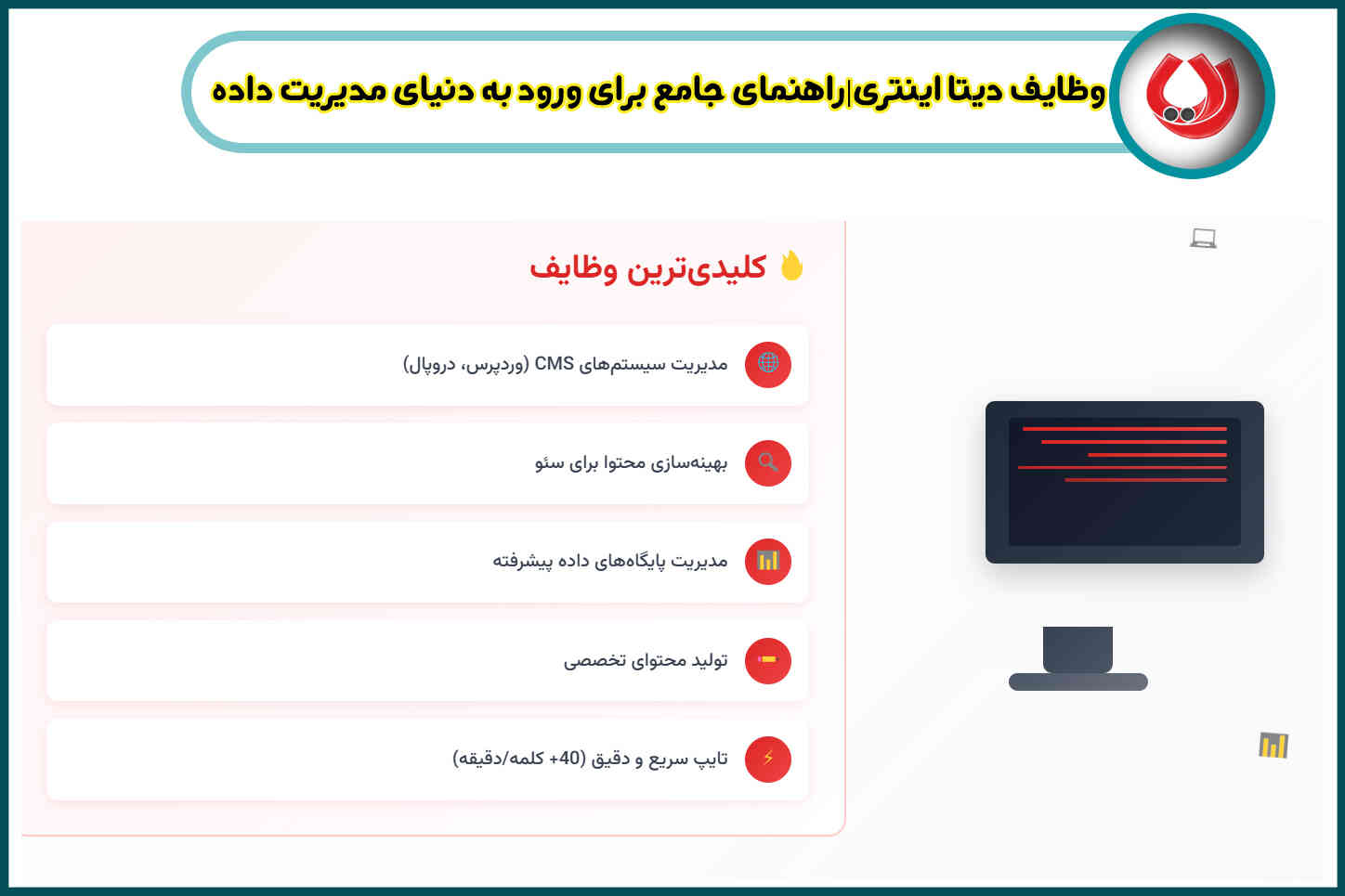 وظایف دیتا اینتری|راهنمای جامع برای ورود به دنیای مدیریت داده

کلیدی‌ترین وظایف

مدیریت سیستم‌های CMS (وردپرس، دروپال)

بهینه‌سازی محتوا برای سئو

مدیریت پایگاه‌های داده پیشرفته

تولید محتوای تخصصی

تایپ سریع و دقیق (40+ کلمه/دقیقه)